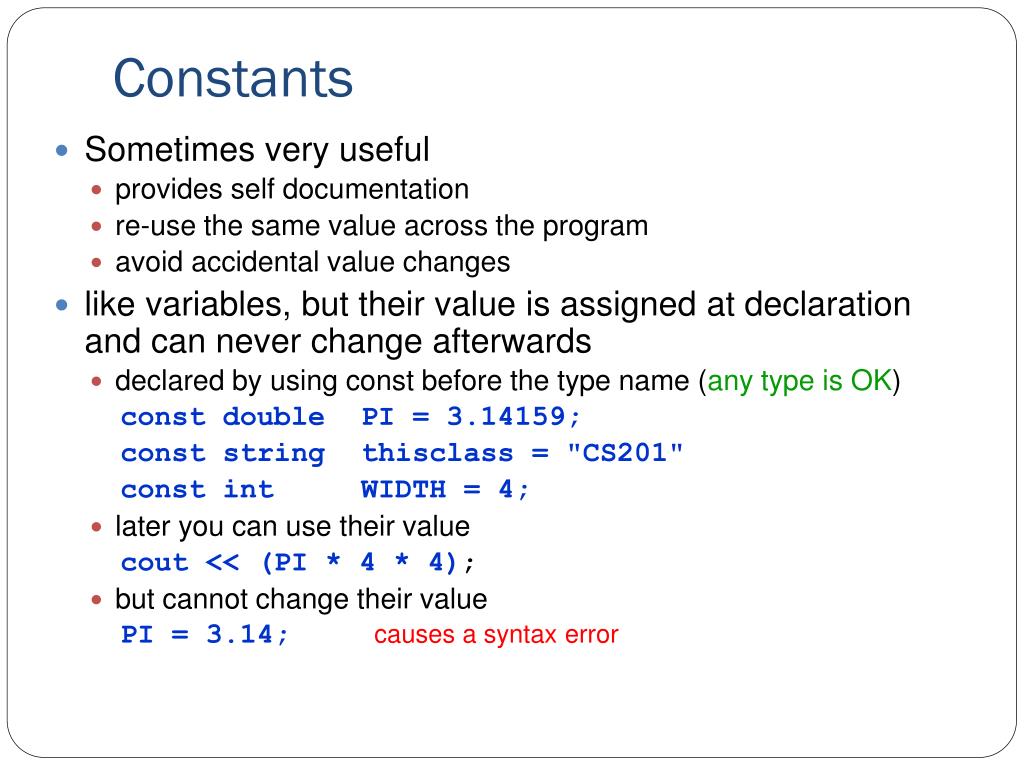 Constants

Sometimes very useful

provides self documentation

re-use the same value across the program

avoid accidental value changes

like variables, but their value is assigned at declaration and can never change afterwards

declared by using const before the type name (any type is OK)

const double PI = 3.14159;
const string thisclass = "CS201"
const int WIDTH = 4;

later you can use their value

cout << (PI * 4 * 4);

but cannot change their value

PI = 3.14; causes a syntax error